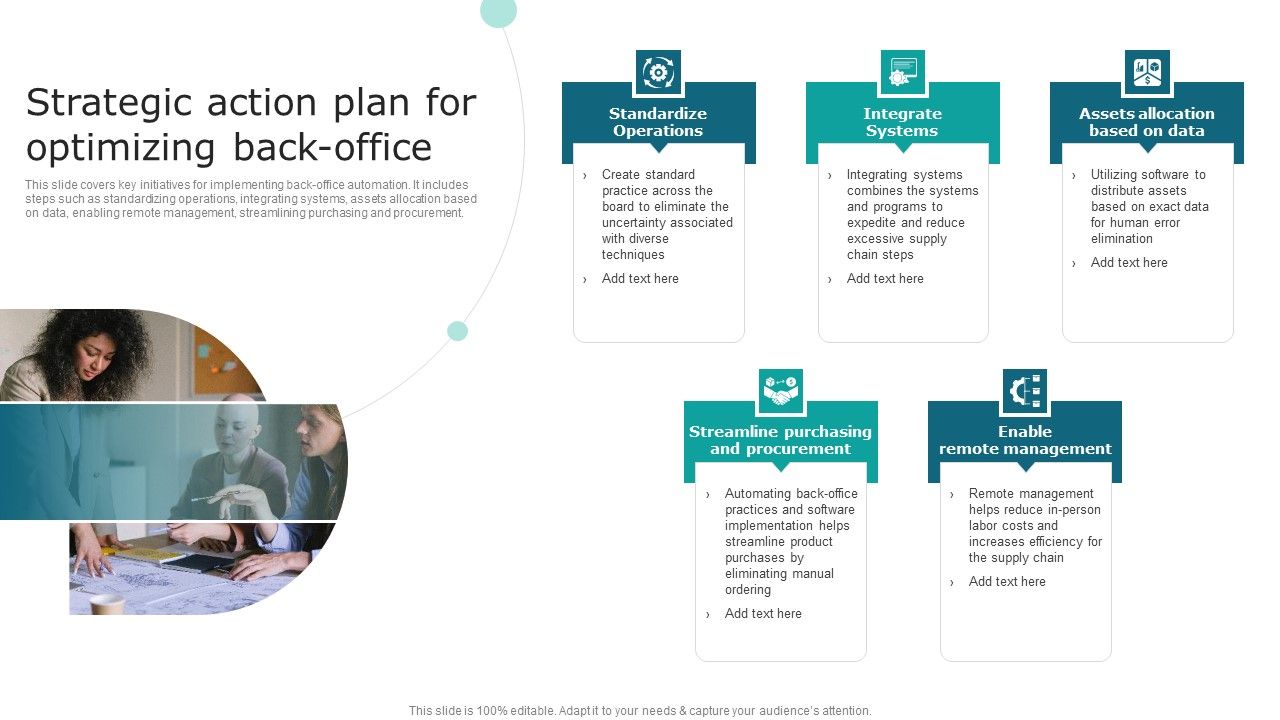 Strategic action plan for optimizing back-office

This slide covers key initiatives for implementing back-office automation. It includes steps such as standardizing operations, integrating systems, assets allocation based on data, enabling remote management, streamlining purchasing and procurement.

Standardize Operations

› Create standard practice across the board to eliminate the uncertainty associated with diverse techniques

› Add text here

Integrate Systems

› Integrating systems combines the systems and programs to expedite and reduce excessive supply chain steps

› Add text here

Assets allocation based on data

› Utilizing software to distribute assets based on exact data for human error elimination

› Add text here

Streamline purchasing and procurement

› Automating back-office practices and software implementation helps streamline product purchases by eliminating manual ordering

› Add text here

Enable remote management

› Remote management helps reduce in-person labor costs and increases efficiency for the supply chain

› Add text here

This slide is 100% editable. Adapt it to your needs & capture your audience's attention.